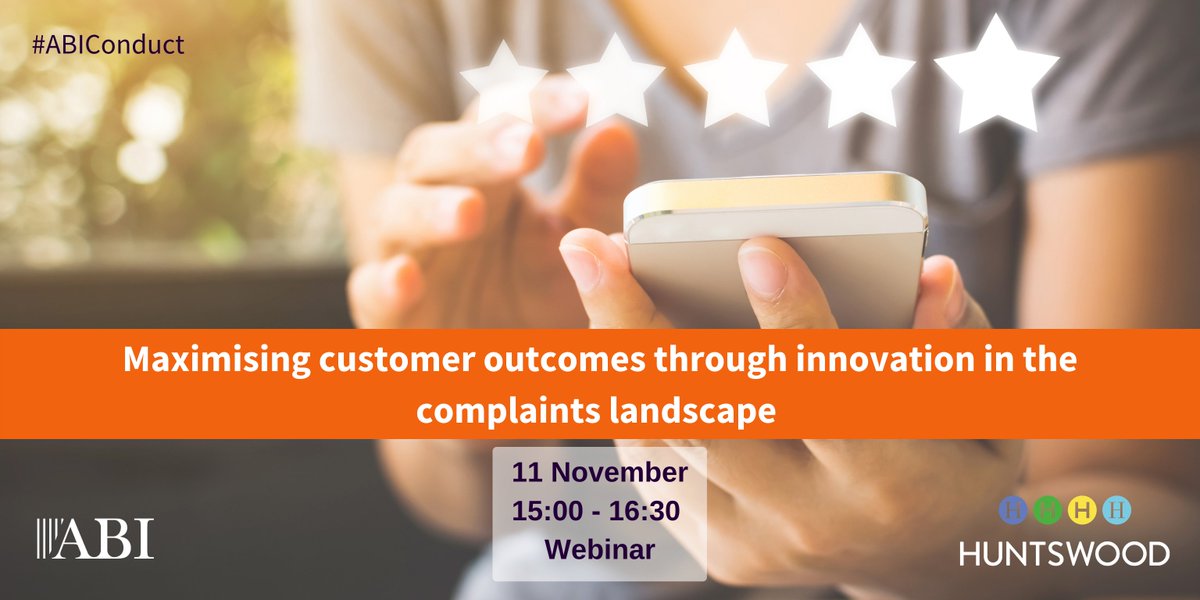 #ABIConduct

Maximising customer outcomes through innovation in the complaints landscape

11 November
15:00 - 16:30
Webinar

ABI

H H H H
HUNTSWOOD